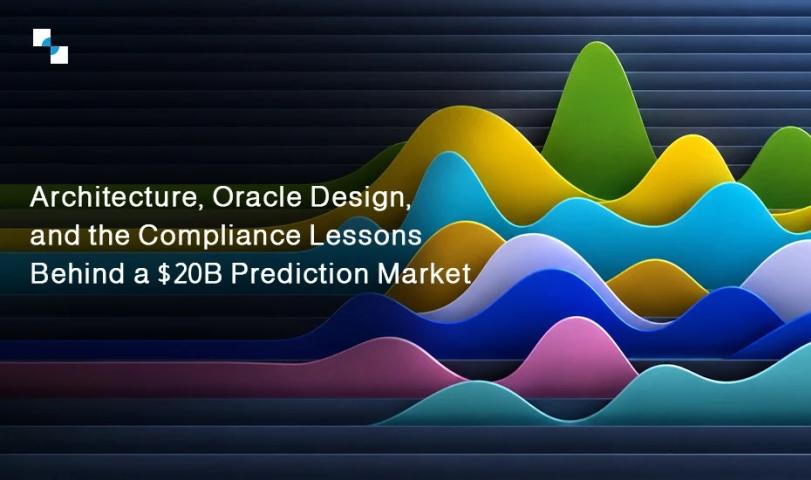 Architecture, Oracle Design, and the Compliance Lessons Behind a \$20B Prediction Market